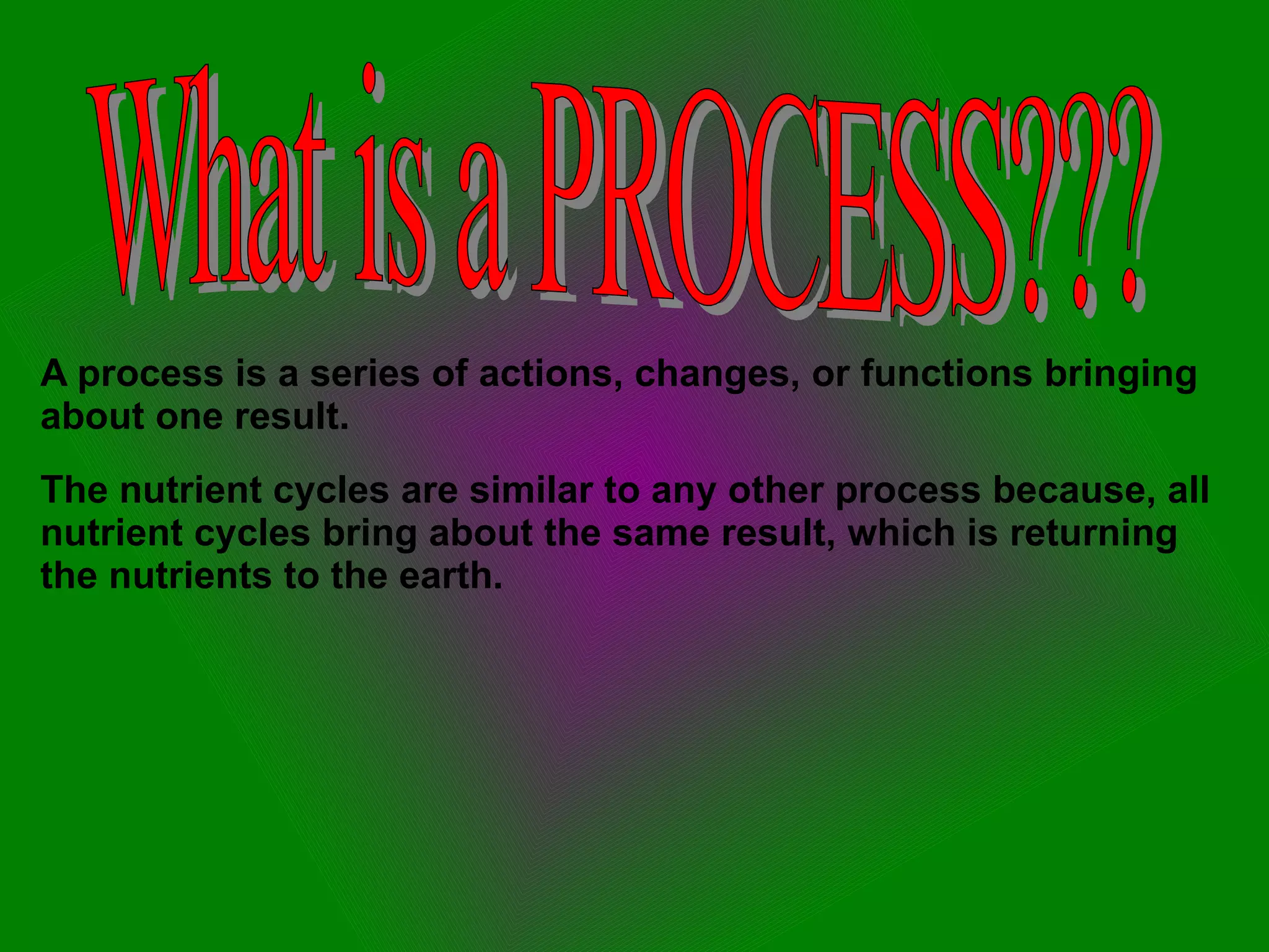 What is a PROCESS???

A process is a series of actions, changes, or functions bringing about one result.

The nutrient cycles are similar to any other process because, all nutrient cycles bring about the same result, which is returning the nutrients to the earth.